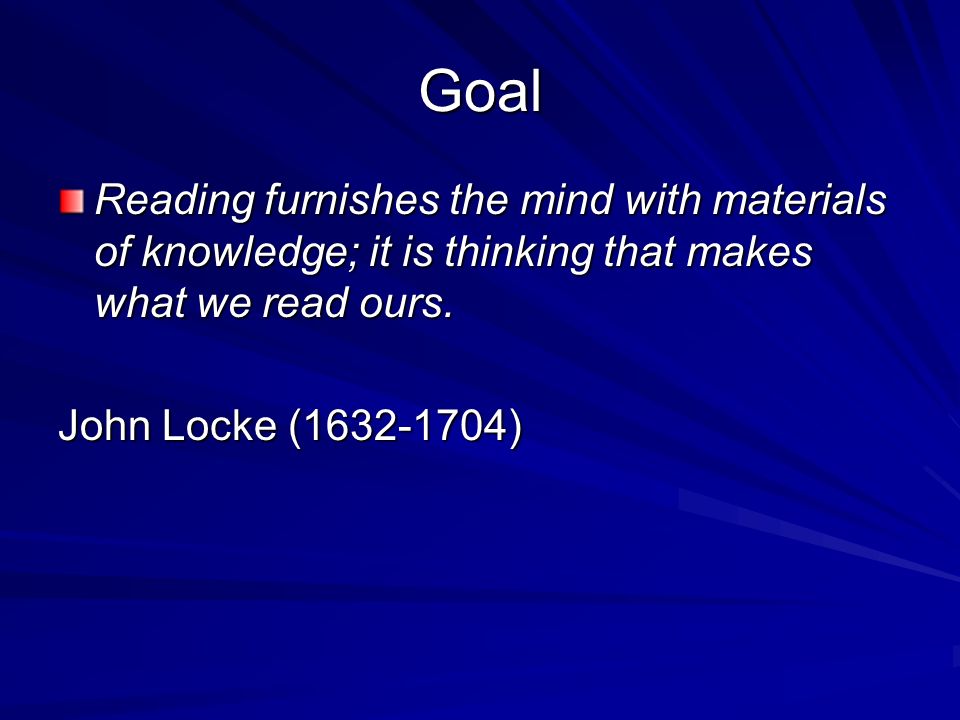 Goal

Reading furnishes the mind with materials of knowledge; it is thinking that makes what we read ours.

John Locke (1632-1704)